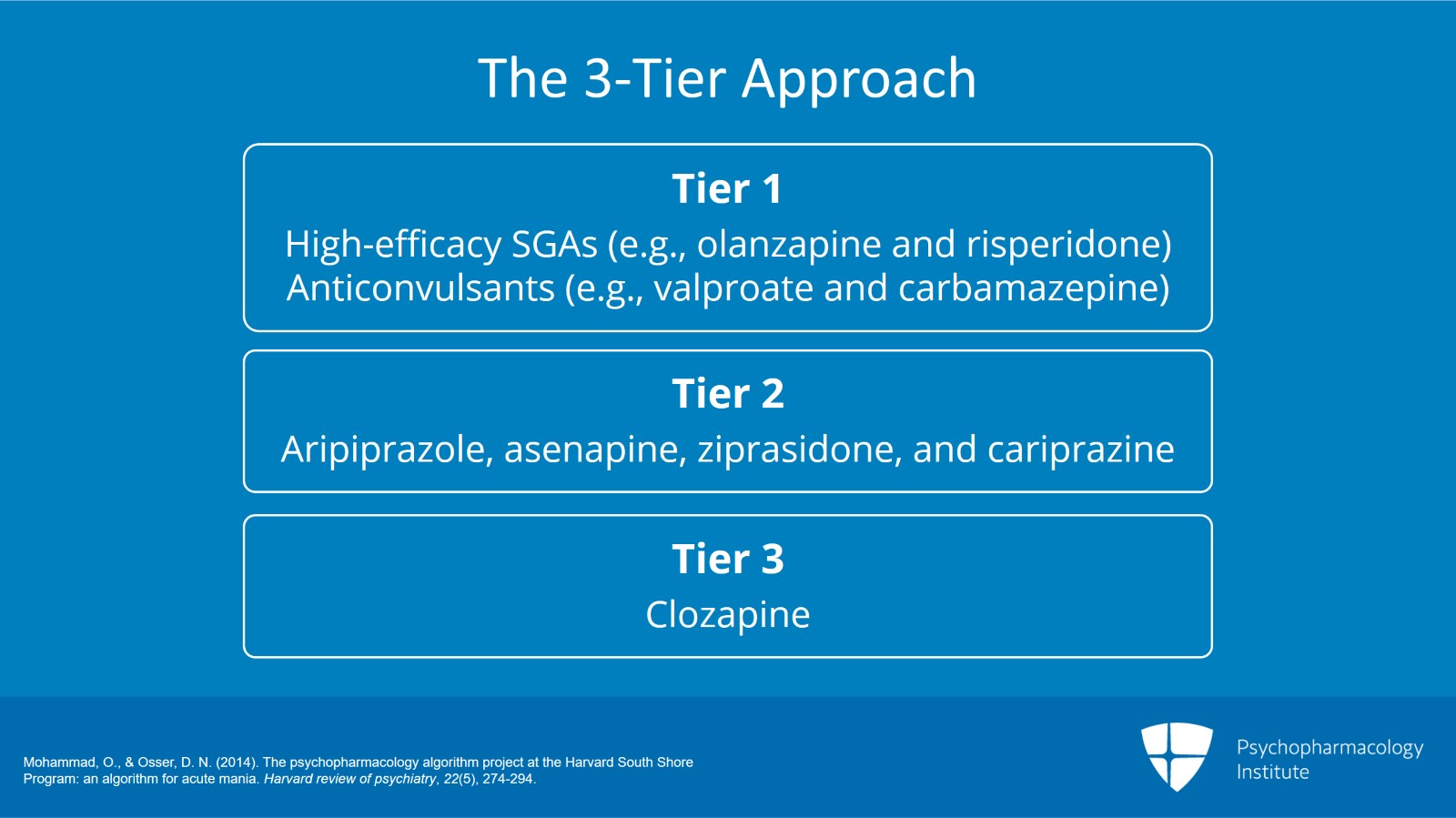 The 3-Tier Approach

Tier 1
High-efficacy SGAs (e.g., olanzapine and risperidone)
Anticonvulsants (e.g., valproate and carbamazepine)

Tier 2
Aripiprazole, asenapine, ziprasidone, and cariprazine

Tier 3
Clozapine

Mohammad, O., & Osser, D. N. (2014). The psychopharmacology algorithm project at the Harvard South Shore Program: an algorithm for acute mania. Harvard review of psychiatry, 22(5), 274-294.

Psychopharmacology Institute